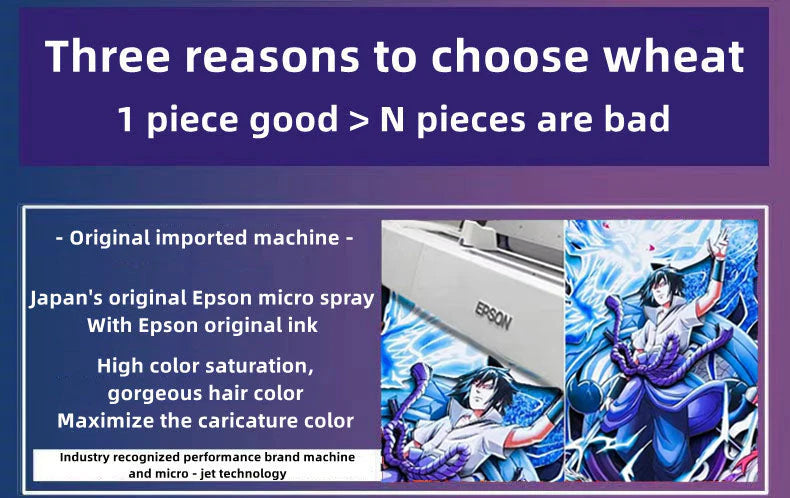 Three reasons to choose wheat
1 piece good > N pieces are bad

- Original imported machine -

Japan's original Epson micro spray
With Epson original ink

High color saturation,
gorgeous hair color
Maximize the caricature color

Industry recognized performance brand machine and micro - jet technology

EPSON